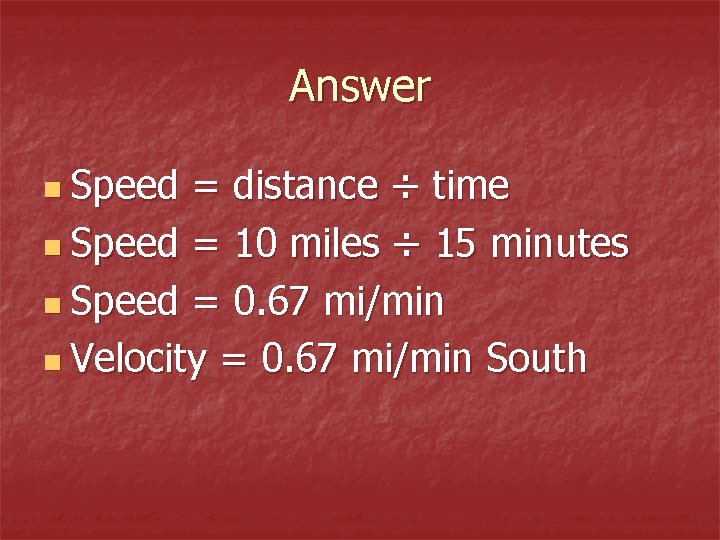 Answer

- Speed = distance ÷ time
- Speed = 10 miles ÷ 15 minutes
- Speed = 0.67 mi/min
- Velocity = 0.67 mi/min South